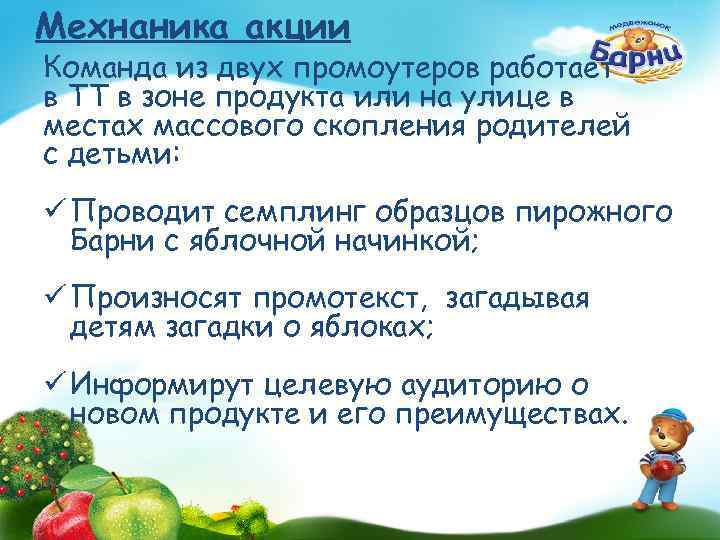 Механика акции

медвежонок Барни

Команда из двух промоутеров работает в ТТ в зоне продукта или на улице в местах массового скопления родителей с детьми:

✓ Проводит семплинг образцов пирожного Барни с яблочной начинкой;

✓ Произносят промотекст, загадывая детям загадки о яблоках;

✓ Информирут целевую аудиторию о новом продукте и его преимуществах.